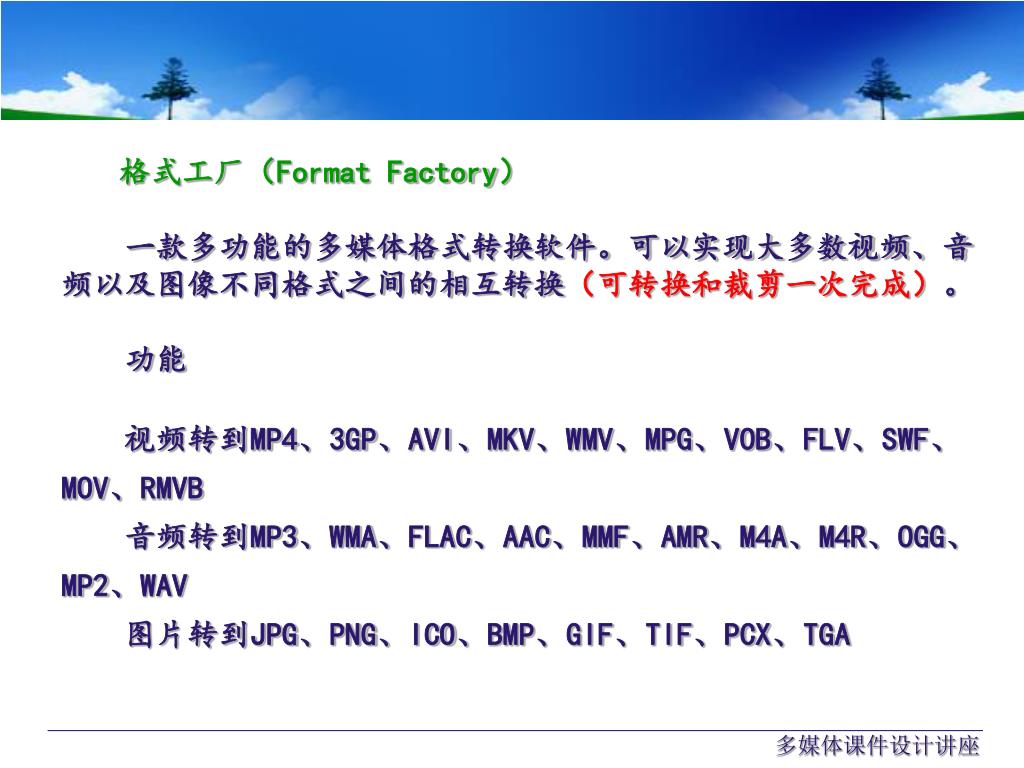 格式工厂（Format Factory）

一款多功能的多媒体格式转换软件。可以实现大多数视频、音频以及图像不同格式之间的相互转换（可转换和裁剪一次完成）。

功能

视频转到MP4、3GP、AVI、MKV、WMV、MPG、VOB、FLV、SWF、MOV、RMVB

音频转到MP3、WMA、FLAC、AAC、MMF、AMR、M4A、M4R、OGG、MP2、WAV

图片转到JPG、PNG、ICO、BMP、GIF、TIF、PCX、TGA

多媒体课件设计讲座